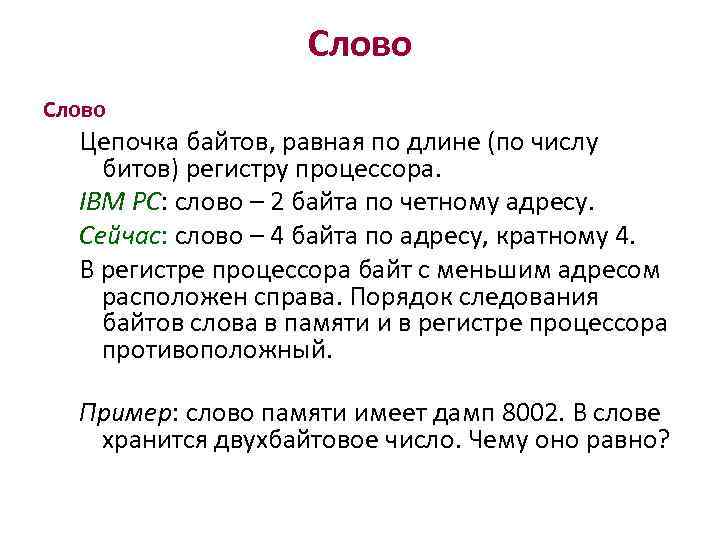 Слово

Слово

Цепочка байтов, равная по длине (по числу битов) регистру процессора.

IBM PC: слово – 2 байта по четному адресу.

Сейчас: слово – 4 байта по адресу, кратному 4.

В регистре процессора байт с меньшим адресом расположен справа. Порядок следования байтов слова в памяти и в регистре процессора противоположный.

Пример: слово памяти имеет дамп 8002. В слове хранится двухбайтовое число. Чему оно равно?